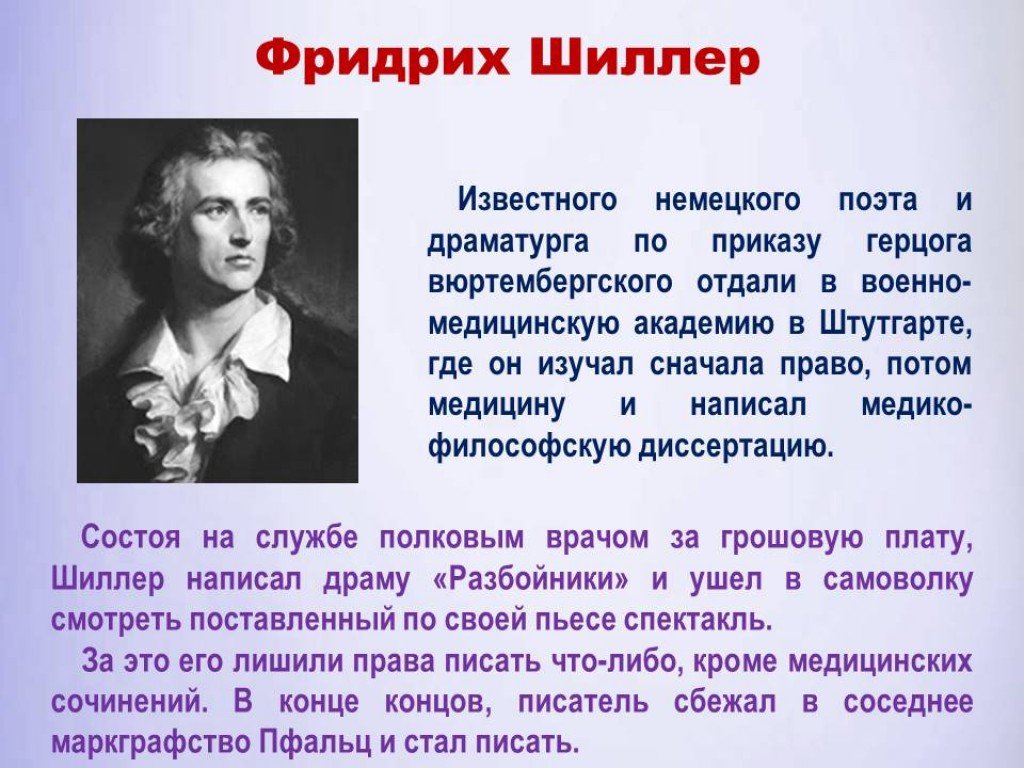 Фридрих Шиллер

Известного немецкого поэта и драматурга по приказу герцога вюртембергского отдали в военно-медицинскую академию в Штутгарте, где он изучал сначала право, потом медицину и написал медико-философскую диссертацию.

Состоя на службе полковым врачом за грошовую плату, Шиллер написал драму «Разбойники» и ушел в самоволку смотреть поставленный по своей пьесе спектакль.

За это его лишили права писать что-либо, кроме медицинских сочинений. В конце концов, писатель сбежал в соседнее маркграфство Пфальц и стал писать.